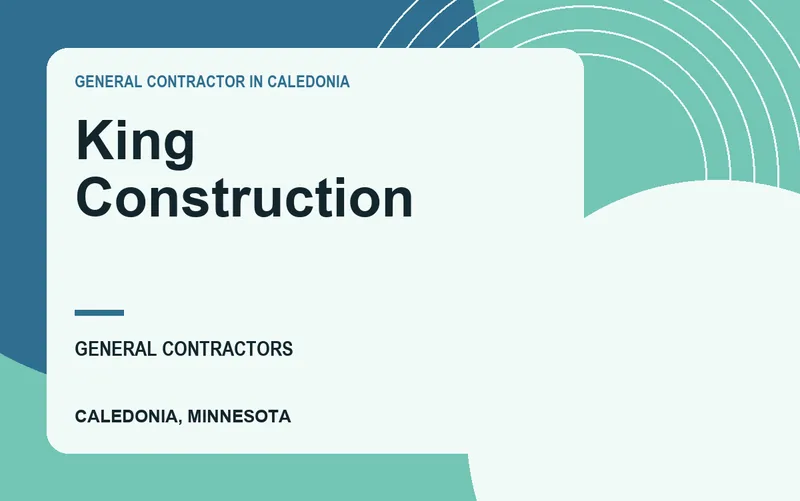 GENERAL CONTRACTOR IN CALEDONIA

King Construction

GENERAL CONTRACTORS

CALEDONIA, MINNESOTA